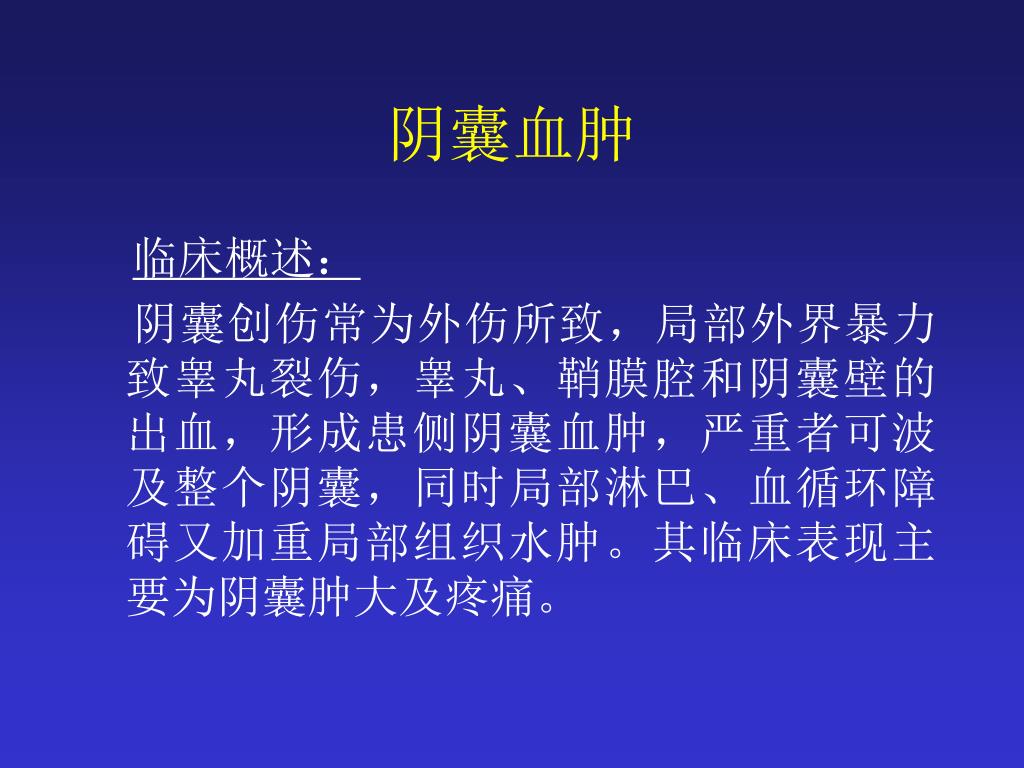 阴囊血肿

临床概述：

阴囊创伤常为外伤所致，局部外界暴力致睾丸裂伤，睾丸、鞘膜腔和阴囊壁的出血，形成患侧阴囊血肿，严重者可波及整个阴囊，同时局部淋巴、血循环障碍又加重局部组织水肿。其临床表现主要为阴囊肿大及疼痛。